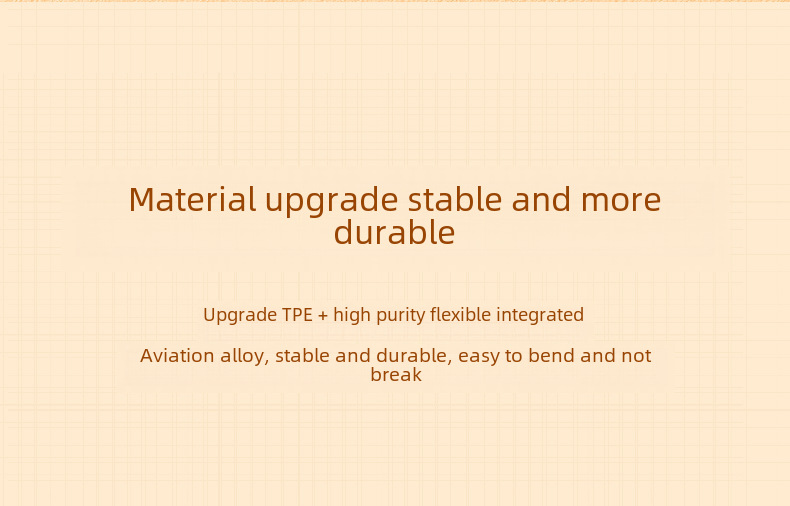 Material upgrade stable and more durable

Upgrade TPE + high purity flexible integrated

Aviation alloy, stable and durable, easy to bend and not break